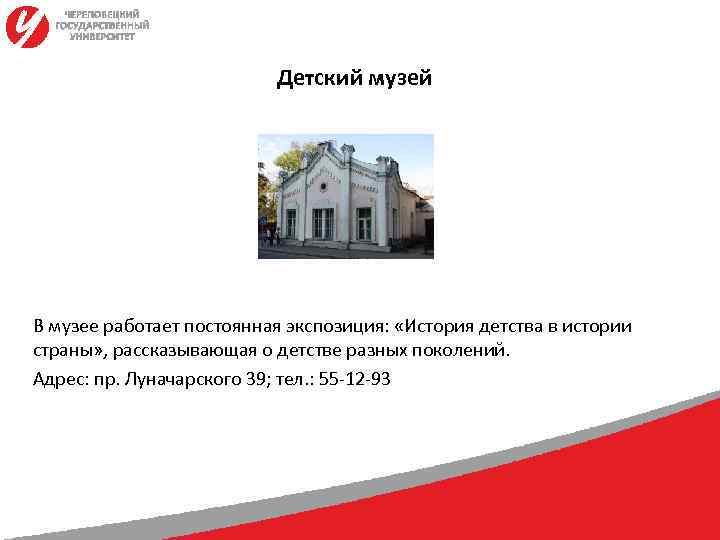 ЧЕРЕПОВЕЦКИЙ ГОСУДАРСТВЕННЫЙ УНИВЕРСИТЕТ

Детский музей

В музее работает постоянная экспозиция: «История детства в истории страны», рассказывающая о детстве разных поколений.

Адрес: пр. Луначарского 39; тел.: 55-12-93